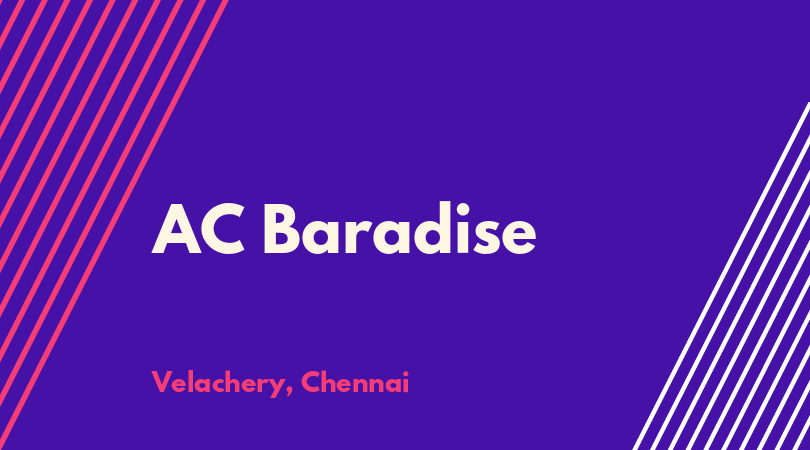 AC Baradise

Velachery, Chennai